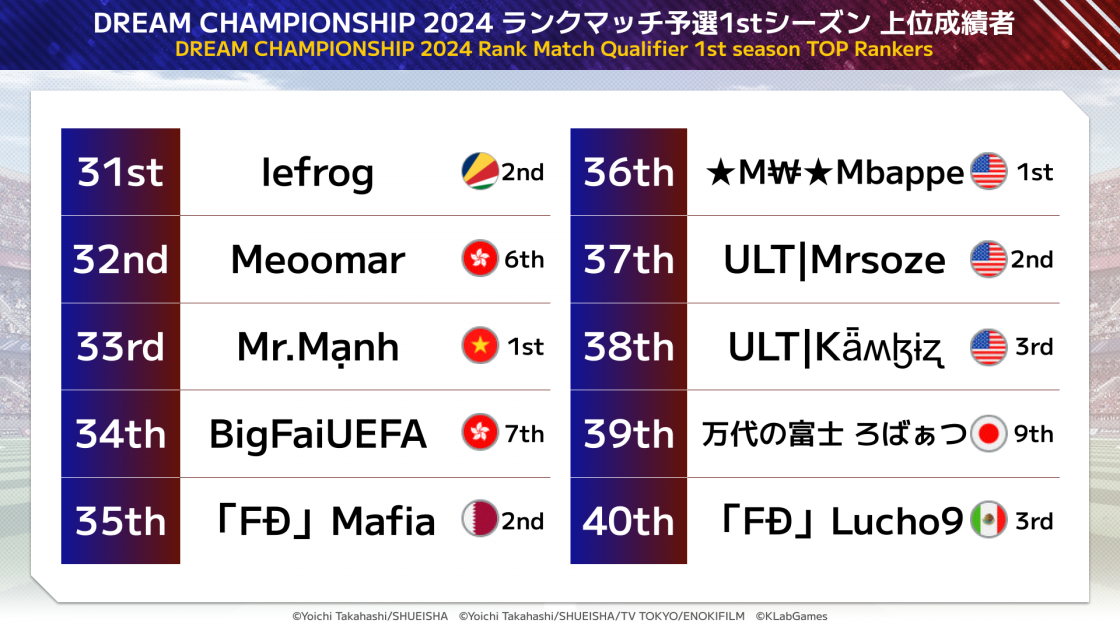 DREAM CHAMPIONSHIP 2024 ランクマッチ予選1stシーズン 上位成績者
DREAM CHAMPIONSHIP 2024 Rank Match Qualifier 1st season TOP Rankers

| | | |
|---|---|---|
| 31st | lefrog | 2nd |
| 32nd | Meoomar | 6th |
| 33rd | Mr.Mạnh | 1st |
| 34th | BigFaiUEFA | 7th |
| 35th | 「FĐ」Mafia | 2nd |

| | | |
|---|---|---|
| 36th | ★M₩★Mbappe | 1st |
| 37th | ULT\|Mrsoze | 2nd |
| 38th | ULT\|Kǟʍɮɨʐ | 3rd |
| 39th | 万代の富士 ろばぁつ | 9th |
| 40th | 「FĐ」Lucho9 | 3rd |

©Yoichi Takahashi/SHUEISHA ©Yoichi Takahashi/SHUEISHA/TV TOKYO/ENOKIFILM ©KLabGames